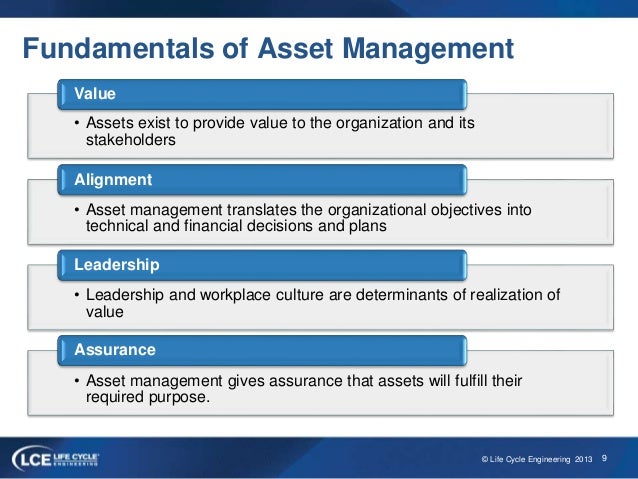 Fundamentals of Asset Management

Value

• Assets exist to provide value to the organization and its stakeholders

Alignment

• Asset management translates the organizational objectives into technical and financial decisions and plans

Leadership

• Leadership and workplace culture are determinants of realization of value

Assurance

• Asset management gives assurance that assets will fulfill their required purpose.

LCE LIFE CYCLE ENGINEERING

© Life Cycle Engineering 2013 9